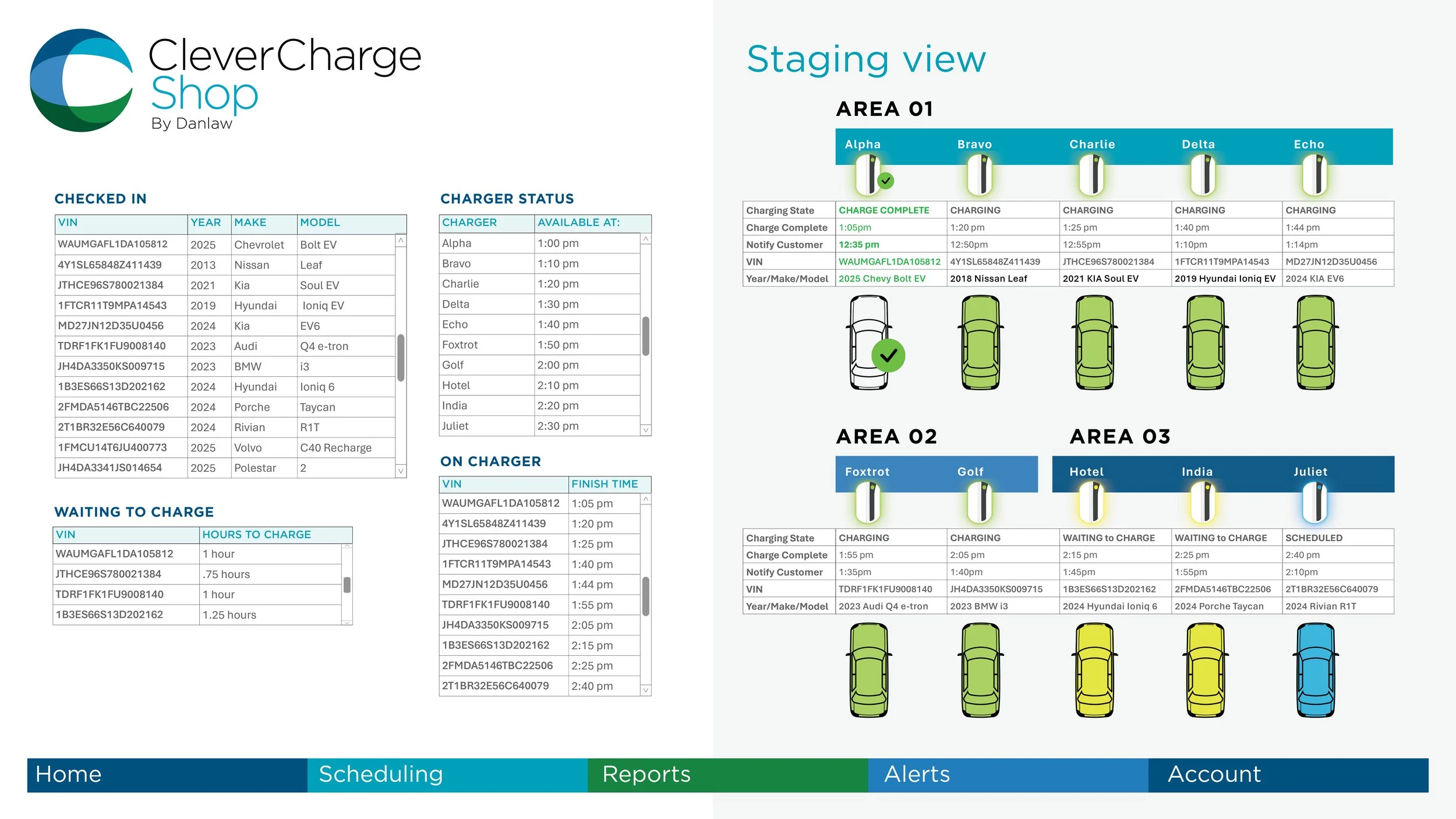 CleverCharge Shop
By Danlaw

CHECKED IN

| VIN | YEAR | MAKE | MODEL |
|---|---|---|---|
| WAUMGAFL1DA105812 | 2025 | Chevrolet | Bolt EV |
| 4Y1SL65848Z411439 | 2013 | Nissan | Leaf |
| JTHCE96S780021384 | 2021 | Kia | Soul EV |
| 1FTCR11T9MPA14543 | 2019 | Hyundai | Ioniq EV |
| MD27JN12D35U0456 | 2024 | Kia | EV6 |
| TDRF1FK1FU9008140 | 2023 | Audi | Q4 e-tron |
| JH4DA3350KS009715 | 2023 | BMW | i3 |
| 1B3ES66S13D202162 | 2024 | Hyundai | Ioniq 6 |
| 2FMDA5146TBC22506 | 2024 | Porche | Taycan |
| 2T1BR32E56C640079 | 2024 | Rivian | R1T |
| 1FMCU14T6JU400773 | 2025 | Volvo | C40 Recharge |
| JH4DA3341JS014654 | 2025 | Polestar | 2 |

WAITING TO CHARGE

| VIN | HOURS TO CHARGE |
|---|---|
| WAUMGAFL1DA105812 | 1 hour |
| JTHCE96S780021384 | .75 hours |
| TDRF1FK1FU9008140 | 1 hour |
| 1B3ES66S13D202162 | 1.25 hours |

CHARGER STATUS

| CHARGER | AVAILABLE AT: |
|---|---|
| Alpha | 1:00 pm |
| Bravo | 1:10 pm |
| Charlie | 1:20 pm |
| Delta | 1:30 pm |
| Echo | 1:40 pm |
| Foxtrot | 1:50 pm |
| Golf | 2:00 pm |
| Hotel | 2:10 pm |
| India | 2:20 pm |
| Juliet | 2:30 pm |

ON CHARGER

| VIN | FINISH TIME |
|---|---|
| WAUMGAFL1DA105812 | 1:05 pm |
| 4Y1SL65848Z411439 | 1:20 pm |
| JTHCE96S780021384 | 1:25 pm |
| 1FTCR11T9MPA14543 | 1:40 pm |
| MD27JN12D35U0456 | 1:44 pm |
| TDRF1FK1FU9008140 | 1:55 pm |
| JH4DA3350KS009715 | 2:05 pm |
| 1B3ES66S13D202162 | 2:15 pm |
| 2FMDA5146TBC22506 | 2:25 pm |
| 2T1BR32E56C640079 | 2:40 pm |

Staging view

AREA 01

| | Alpha | Bravo | Charlie | Delta | Echo |
|---|---|---|---|---|---|
| Charging State | CHARGE COMPLETE | CHARGING | CHARGING | CHARGING | CHARGING |
| Charge Complete | 1:05pm | 1:20 pm | 1:25 pm | 1:40 pm | 1:44 pm |
| Notify Customer | 12:35 pm | 12:50pm | 12:55pm | 1:10pm | 1:14pm |
| VIN | WAUMGAFL1DA105812 | 4Y1SL65848Z411439 | JTHCE96S780021384 | 1FTCR11T9MPA14543 | MD27JN12D35U0456 |
| Year/Make/Model | 2025 Chevy Bolt EV | 2018 Nissan Leaf | 2021 KIA Soul EV | 2019 Hyundai Ioniq EV | 2024 KIA EV6 |

AREA 02 AREA 03

| | Foxtrot | Golf | Hotel | India | Juliet |
|---|---|---|---|---|---|
| Charging State | CHARGING | CHARGING | WAITING to CHARGE | WAITING to CHARGE | SCHEDULED |
| Charge Complete | 1:55 pm | 2:05 pm | 2:15 pm | 2:25 pm | 2:40 pm |
| Notify Customer | 1:35pm | 1:40pm | 1:45pm | 1:55pm | 2:10pm |
| VIN | TDRF1FK1FU9008140 | JH4DA3350KS009715 | 1B3ES66S13D202162 | 2FMDA5146TBC22506 | 2T1BR32E56C640079 |
| Year/Make/Model | 2023 Audi Q4 e-tron | 2023 BMW i3 | 2024 Hyundai Ioniq 6 | 2024 Porche Taycan | 2024 Rivian R1T |

Home Scheduling Reports Alerts Account